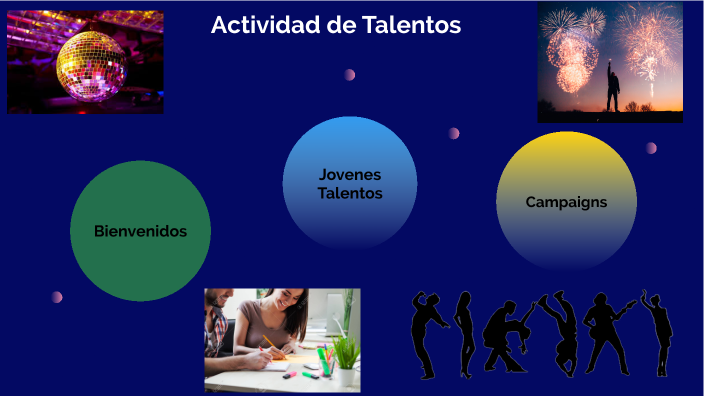 Actividad de Talentos

Bienvenidos

Jovenes Talentos

Campaigns